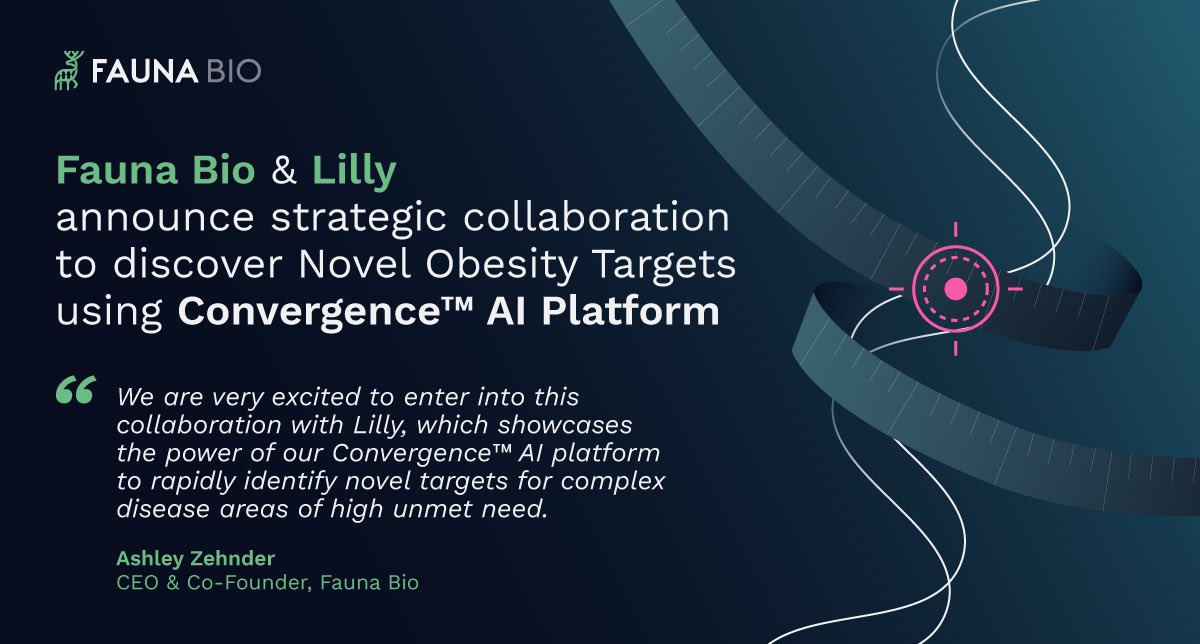 FAUNA BIO

Fauna Bio & Lilly announce strategic collaboration to discover Novel Obesity Targets using Convergence™ AI Platform

“ We are very excited to enter into this collaboration with Lilly, which showcases the power of our Convergence™ AI platform to rapidly identify novel targets for complex disease areas of high unmet need.

Ashley Zehnder
CEO & Co-Founder, Fauna Bio